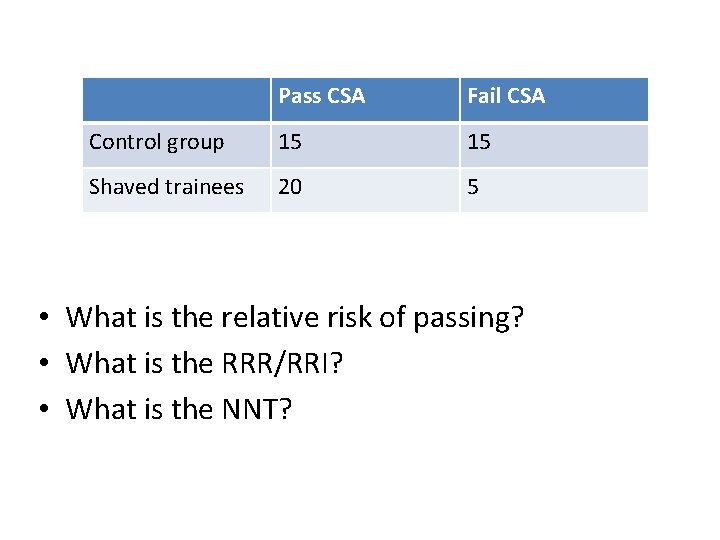 | | Pass CSA | Fail CSA |
|---|---|---|
| Control group | 15 | 15 |
| Shaved trainees | 20 | 5 |

• What is the relative risk of passing?
• What is the RRR/RRI?
• What is the NNT?